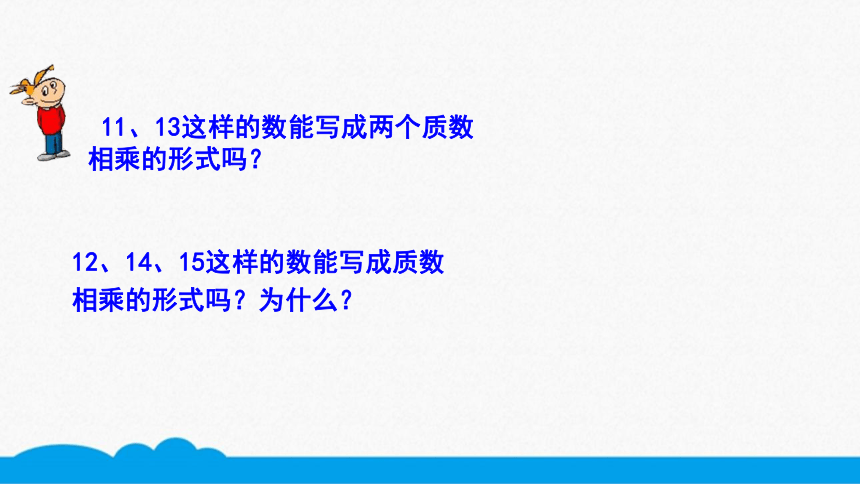 11、13这样的数能写成两个质数相乘的形式吗？

12、14、15这样的数能写成质数相乘的形式吗？为什么？